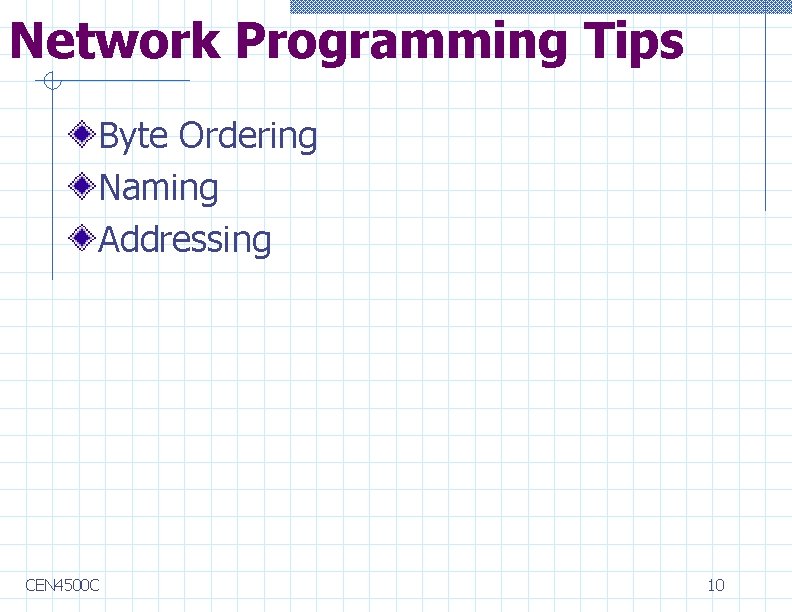 Network Programming Tips

Byte Ordering
Naming
Addressing

CEN4500C

10